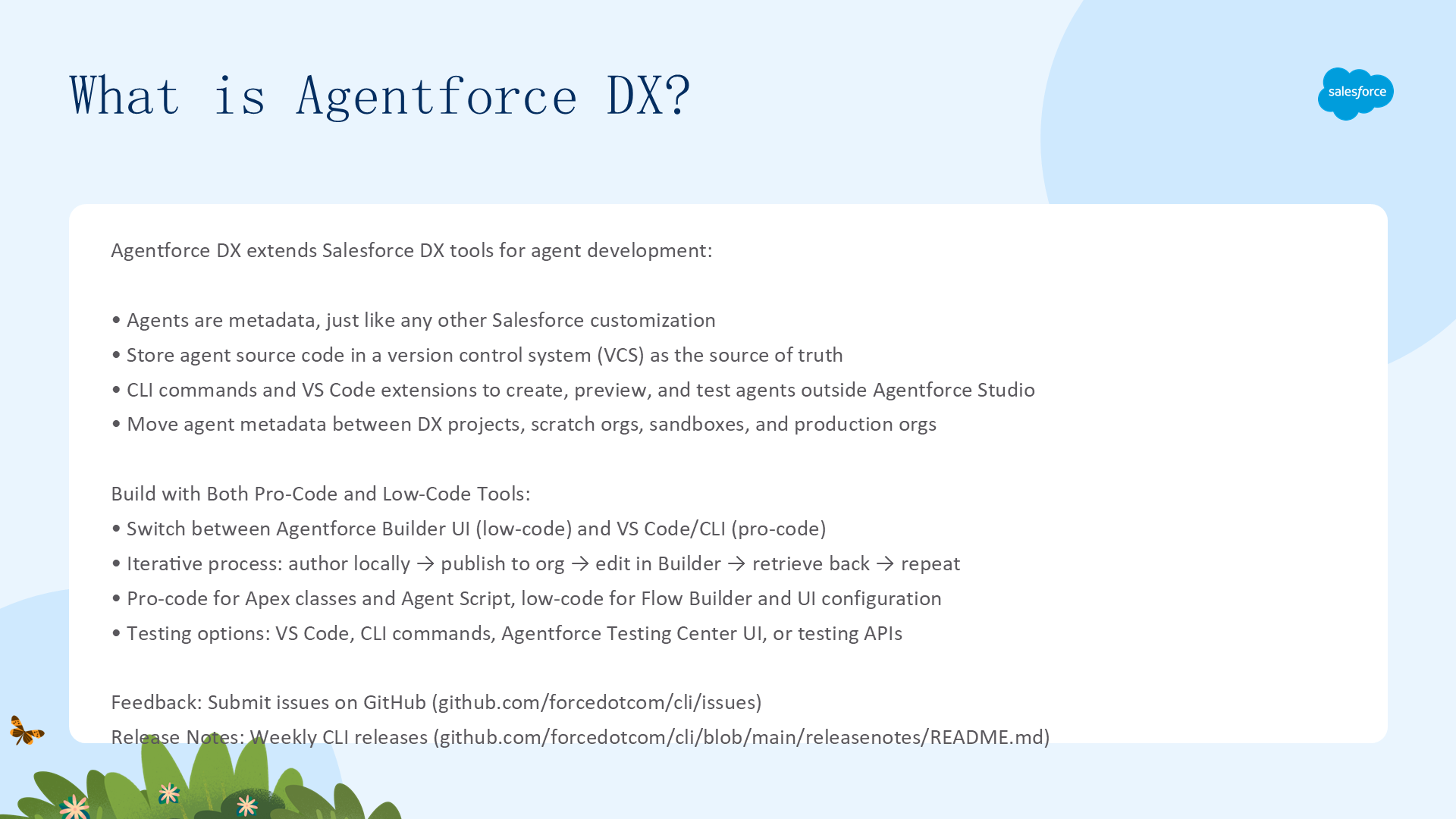 What is Agentforce DX?

salesforce

Agentforce DX extends Salesforce DX tools for agent development:

• Agents are metadata, just like any other Salesforce customization
• Store agent source code in a version control system (VCS) as the source of truth
• CLI commands and VS Code extensions to create, preview, and test agents outside Agentforce Studio
• Move agent metadata between DX projects, scratch orgs, sandboxes, and production orgs

Build with Both Pro-Code and Low-Code Tools:
• Switch between Agentforce Builder UI (low-code) and VS Code/CLI (pro-code)
• Iterative process: author locally → publish to org → edit in Builder → retrieve back → repeat
• Pro-code for Apex classes and Agent Script, low-code for Flow Builder and UI configuration
• Testing options: VS Code, CLI commands, Agentforce Testing Center UI, or testing APIs

Feedback: Submit issues on GitHub (github.com/forcedotcom/cli/issues)
Release Notes: Weekly CLI releases (github.com/forcedotcom/cli/blob/main/releasenotes/README.md)